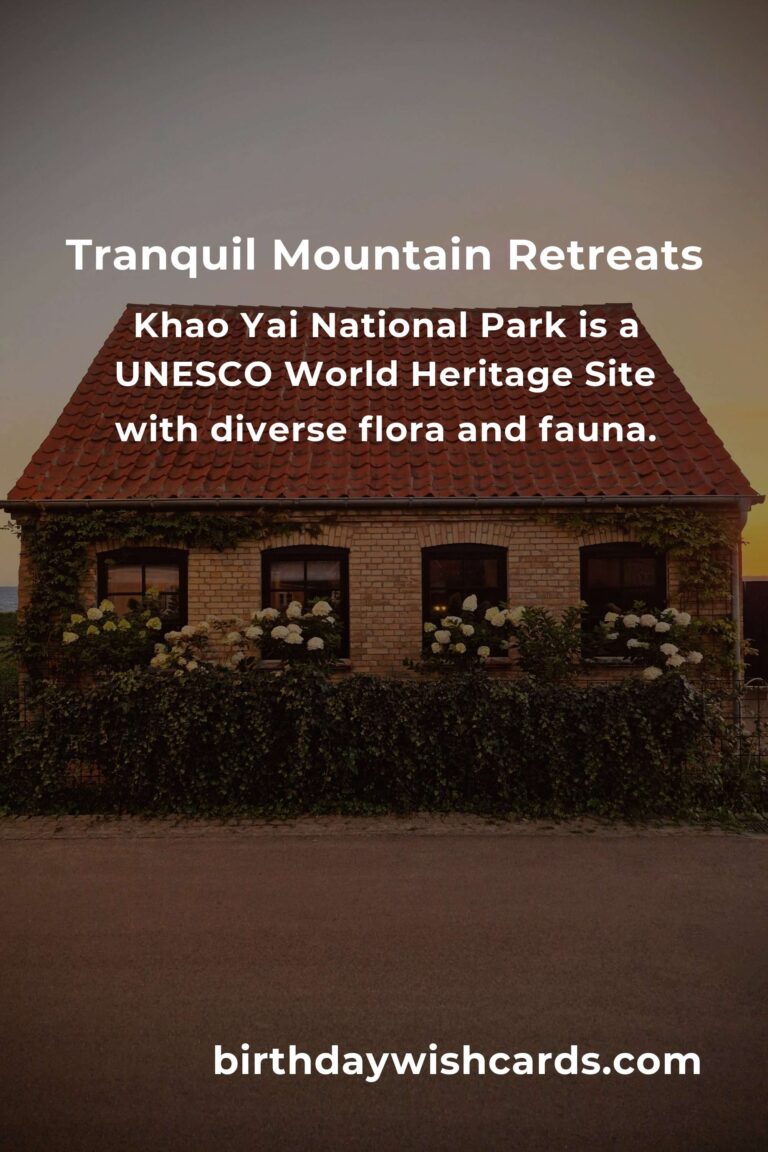 Tranquil Mountain Retreats

Khao Yai National Park is a UNESCO World Heritage Site with diverse flora and fauna.

birthdaywishcards.com